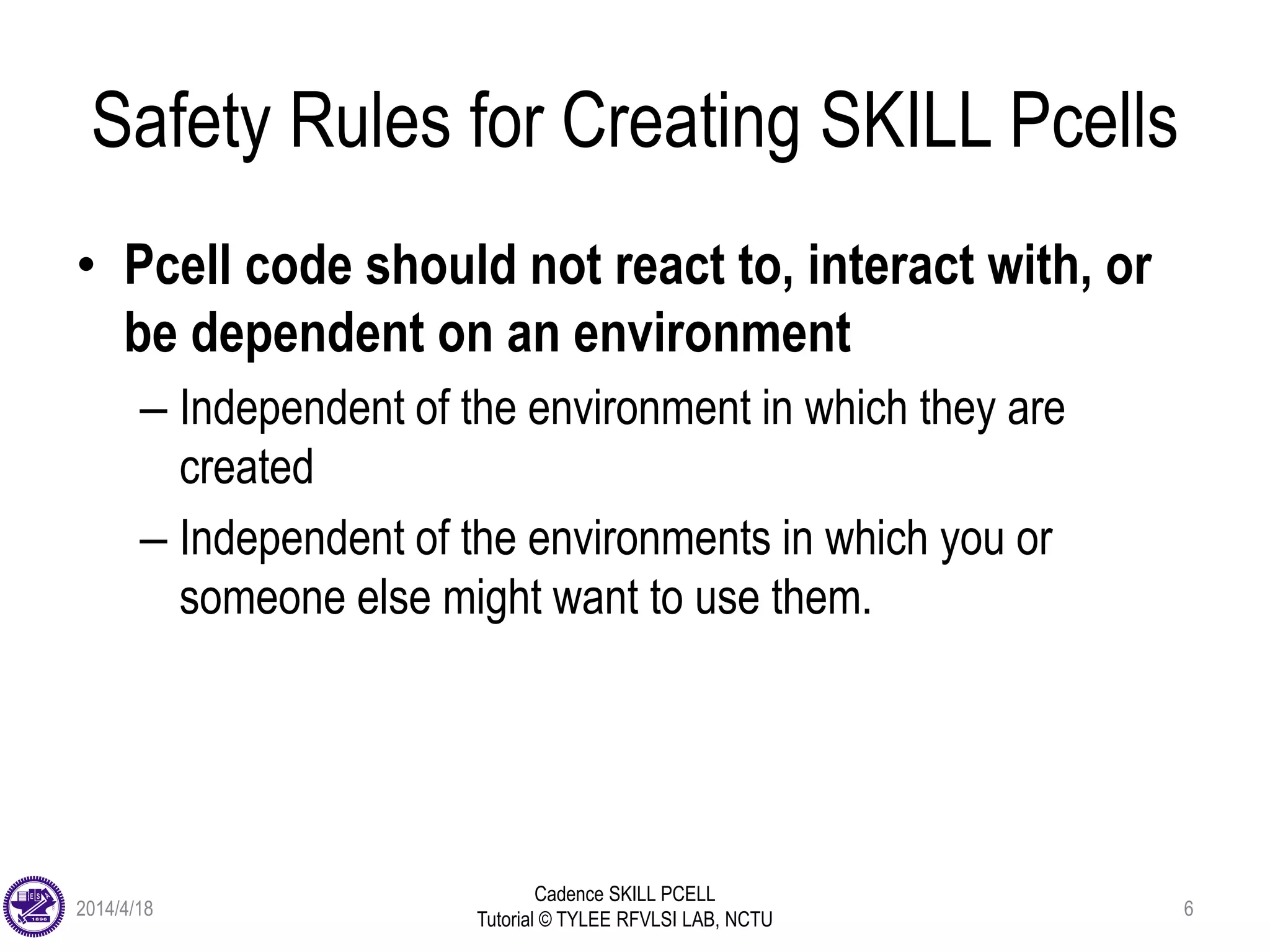 Safety Rules for Creating SKILL Pcells

• Pcell code should not react to, interact with, or be dependent on an environment

– Independent of the environment in which they are created

– Independent of the environments in which you or someone else might want to use them.

1896

2014/4/18

Cadence SKILL PCELL Tutorial © TYLEE RFVLSI LAB, NCTU

6